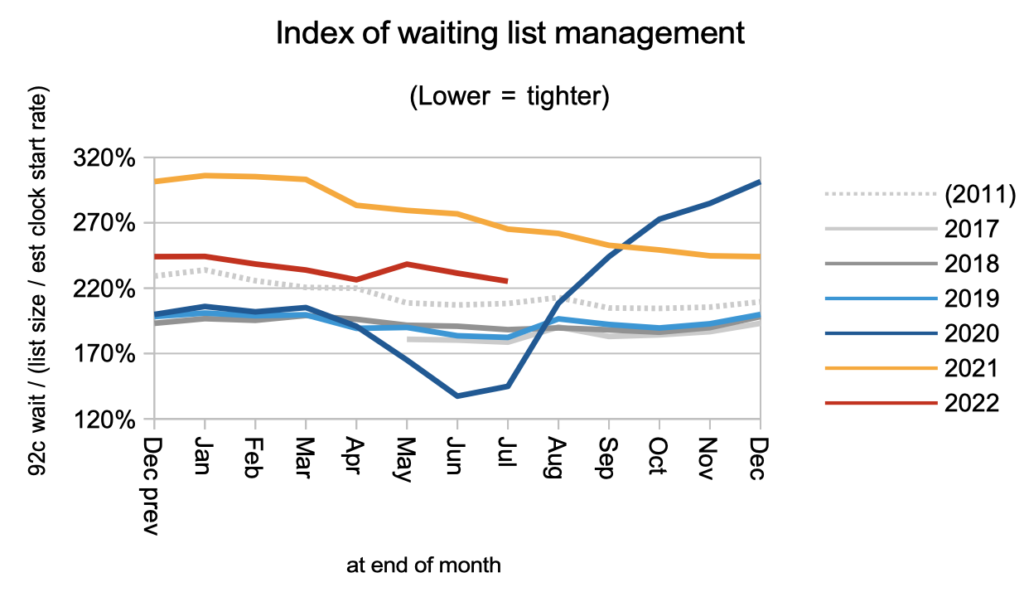 Index of waiting list management

(Lower = tighter)

92c wait / (list size / est clock start rate)

320%
270%
220%
170%
120%

Dec prev
Jan
Feb
Mar
Apr
May
Jun
Jul
Aug
Sep
Oct
Nov
Dec

at end of month

(2011)
2017
2018
2019
2020
2021
2022